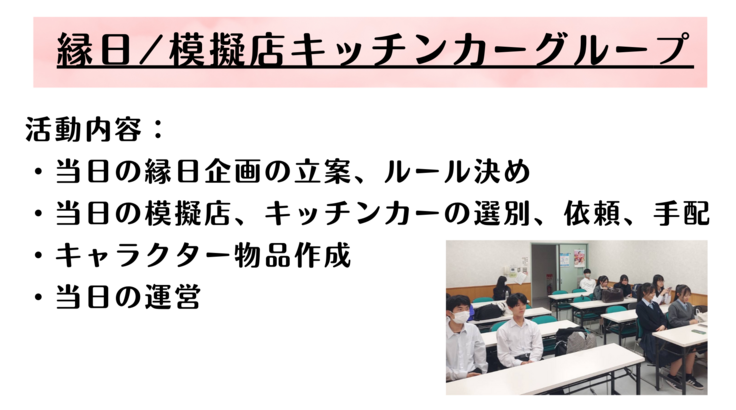 縁日／模擬店キッチンカーグループ

活動内容：
・当日の縁日企画の立案、ルール決め
・当日の模擬店、キッチンカーの選別、依頼、手配
・キャラクター物品作成
・当日の運営